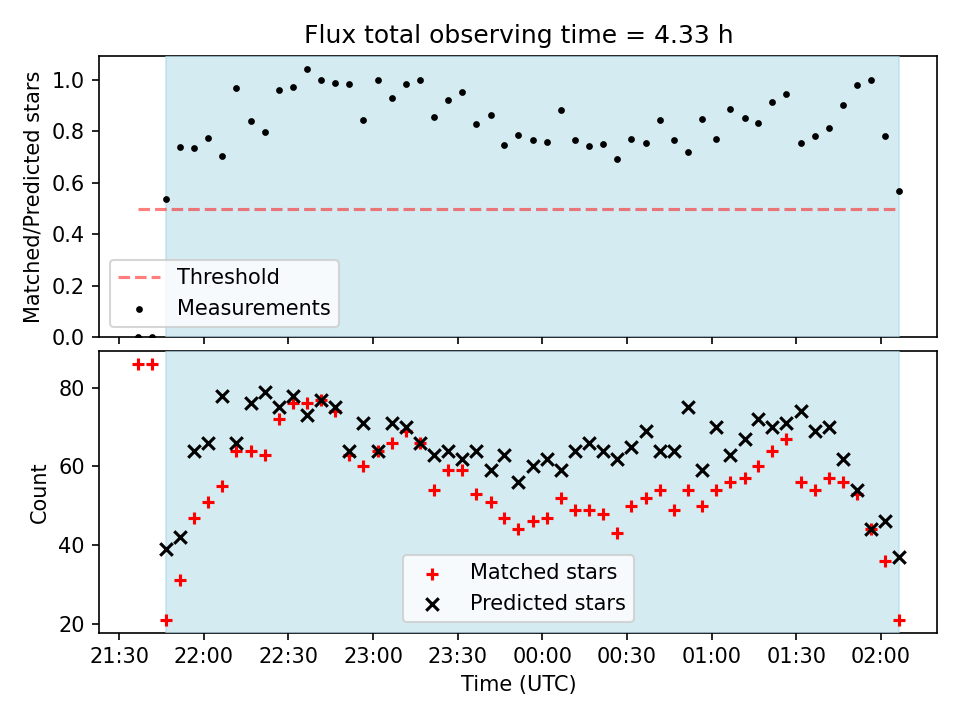 Flux total observing time = 4.33 h

Matched/Predicted stars

1.0
0.8
0.6
0.4
0.2
0.0

Threshold
Measurements

Count

80
60
40
20

Matched stars
Predicted stars

21:30
22:00
22:30
23:00
23:30
00:00
00:30
01:00
01:30
02:00

Time (UTC)